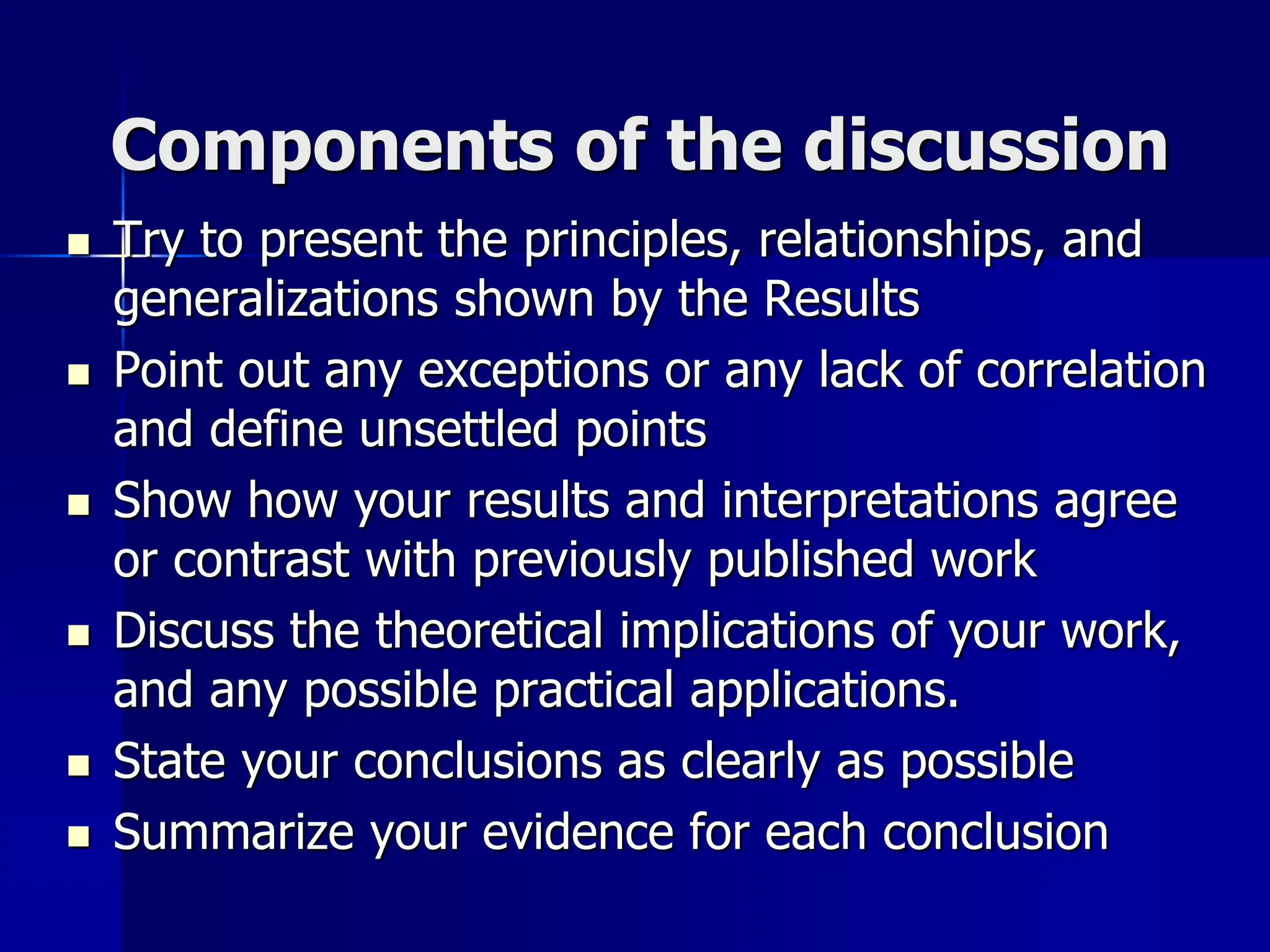 Components of the discussion

- Try to present the principles, relationships, and generalizations shown by the Results
- Point out any exceptions or any lack of correlation and define unsettled points
- Show how your results and interpretations agree or contrast with previously published work
- Discuss the theoretical implications of your work, and any possible practical applications.
- State your conclusions as clearly as possible
- Summarize your evidence for each conclusion